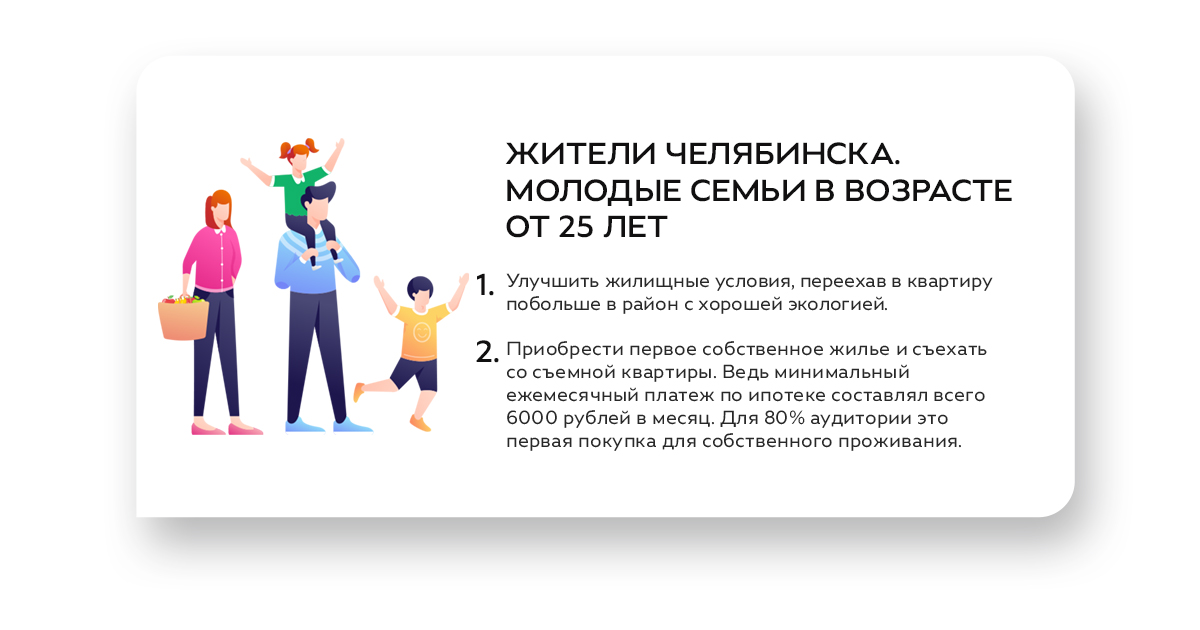 ЖИТЕЛИ ЧЕЛЯБИНСКА. МОЛОДЫЕ СЕМЬИ В ВОЗРАСТЕ ОТ 25 ЛЕТ

1. Улучшить жилищные условия, переехав в квартиру побольше в район с хорошей экологией.

2. Приобрести первое собственное жилье и съехать со съемной квартиры. Ведь минимальный ежемесячный платеж по ипотеке составлял всего 6000 рублей в месяц. Для 80% аудитории это первая покупка для собственного проживания.